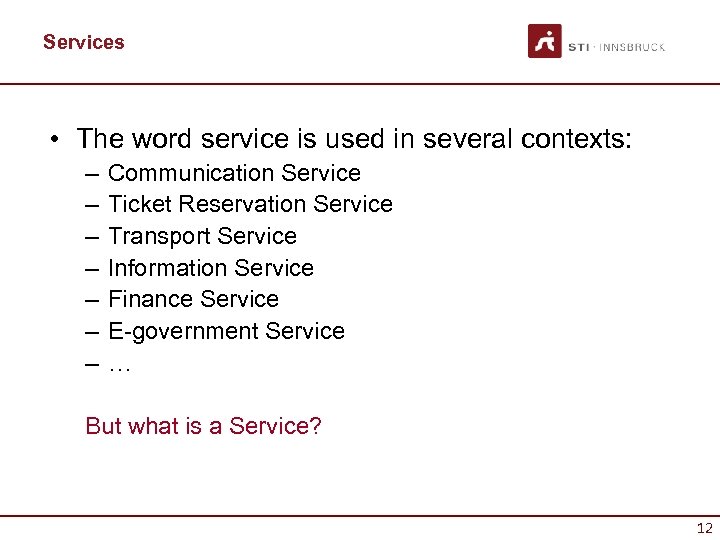 Services

STI · INNSBRUCK

• The word service is used in several contexts:
– Communication Service
– Ticket Reservation Service
– Transport Service
– Information Service
– Finance Service
– E-government Service
– …

But what is a Service?

12